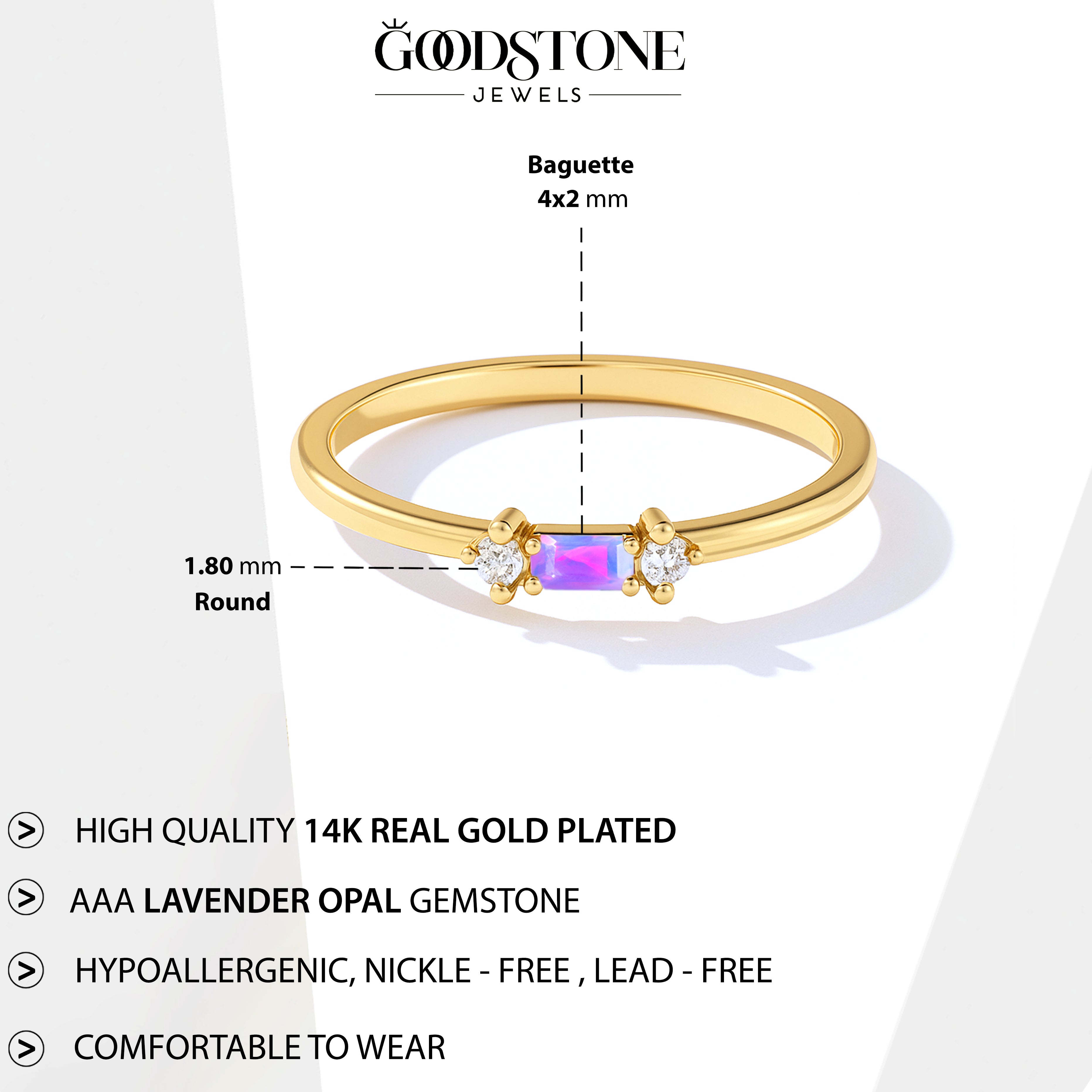 GOODSTONE
JEWELS

Baguette
4x2 mm

1.80 mm
Round

> HIGH QUALITY 14K REAL GOLD PLATED

> AAA LAVENDER OPAL GEMSTONE

> HYPOALLERGENIC, NICKLE - FREE , LEAD - FREE

> COMFORTABLE TO WEAR